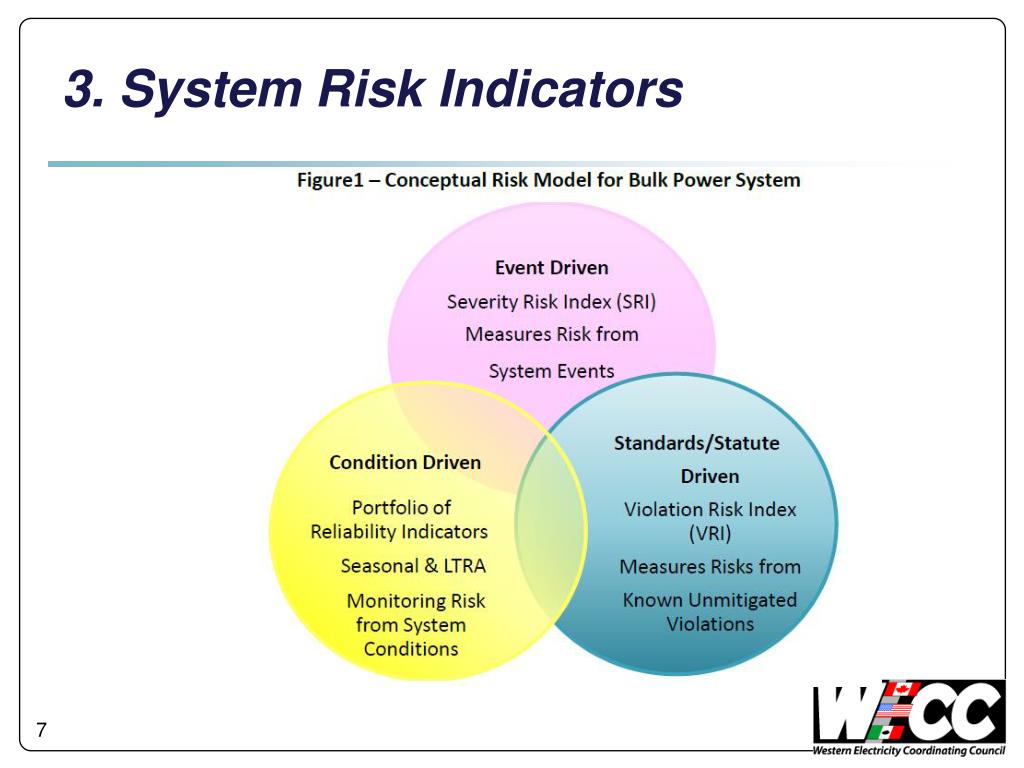 3. System Risk Indicators

Figure1 – Conceptual Risk Model for Bulk Power System

Event Driven

Severity Risk Index (SRI)

Measures Risk from

System Events

Condition Driven

Portfolio of Reliability Indicators

Seasonal & LTRA

Monitoring Risk from System Conditions

Standards/Statute Driven

Violation Risk Index (VRI)

Measures Risks from

Known Unmitigated Violations

7

WECC

Western Electricity Coordinating Council